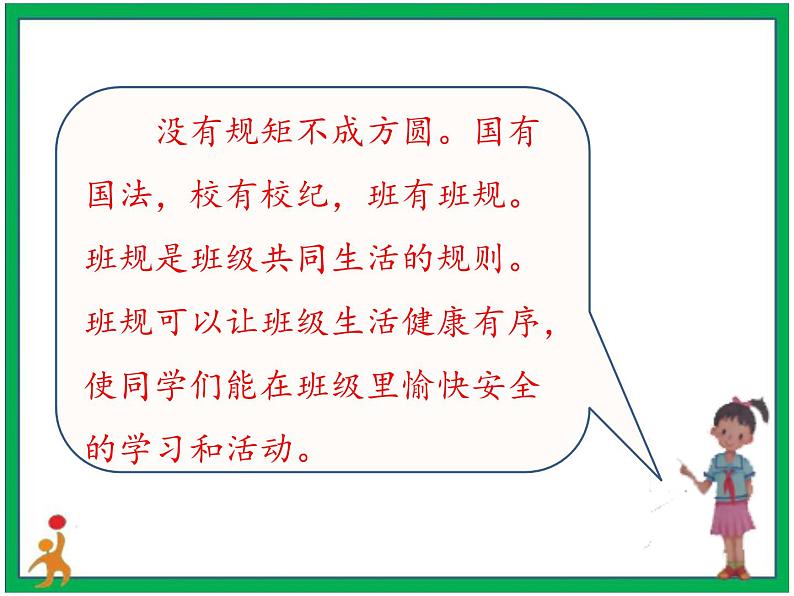 没有规矩不成方圆。国有国法，校有校纪，班有班规。班规是班级共同生活的规则。班规可以让班级生活健康有序，使同学们能在班级里愉快安全的学习和活动。